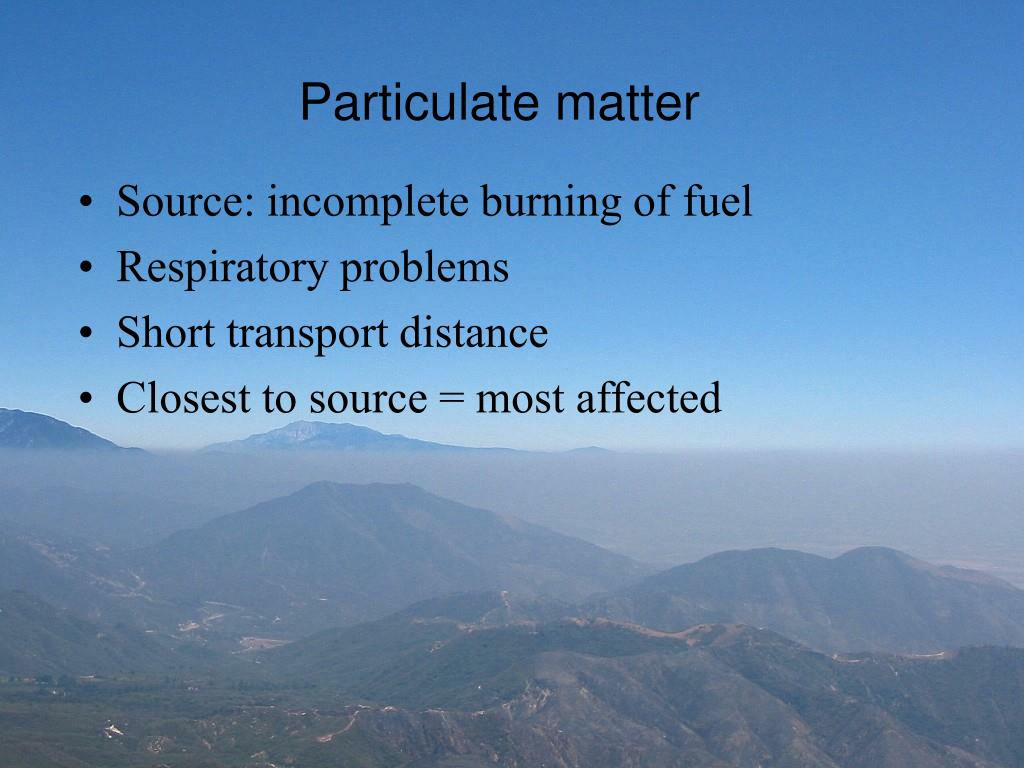 Particulate matter

• Source: incomplete burning of fuel
• Respiratory problems
• Short transport distance
• Closest to source = most affected